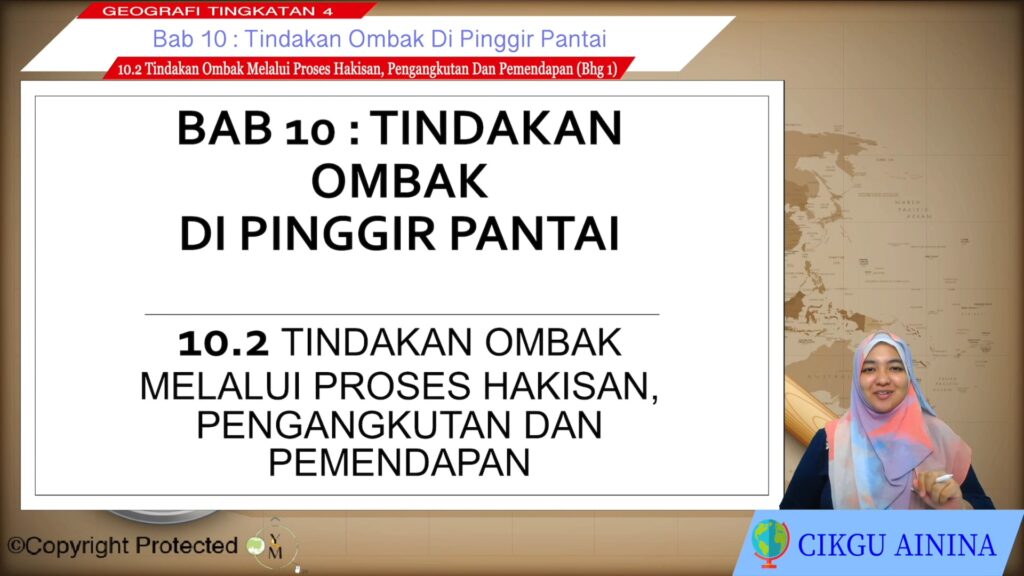 GEOGRAFI TINGKATAN 4

Bab 10 : Tindakan Ombak Di Pinggir Pantai

10.2 Tindakan Ombak Melalui Proses Hakisan, Pengangkutan Dan Pemendapan (Bhg 1)

BAB 10 : TINDAKAN OMBAK DI PINGGIR PANTAI

10.2 TINDAKAN OMBAK MELALUI PROSES HAKISAN, PENGANGKUTAN DAN PEMENDAPAN

©Copyright Protected

CIKGU AININA